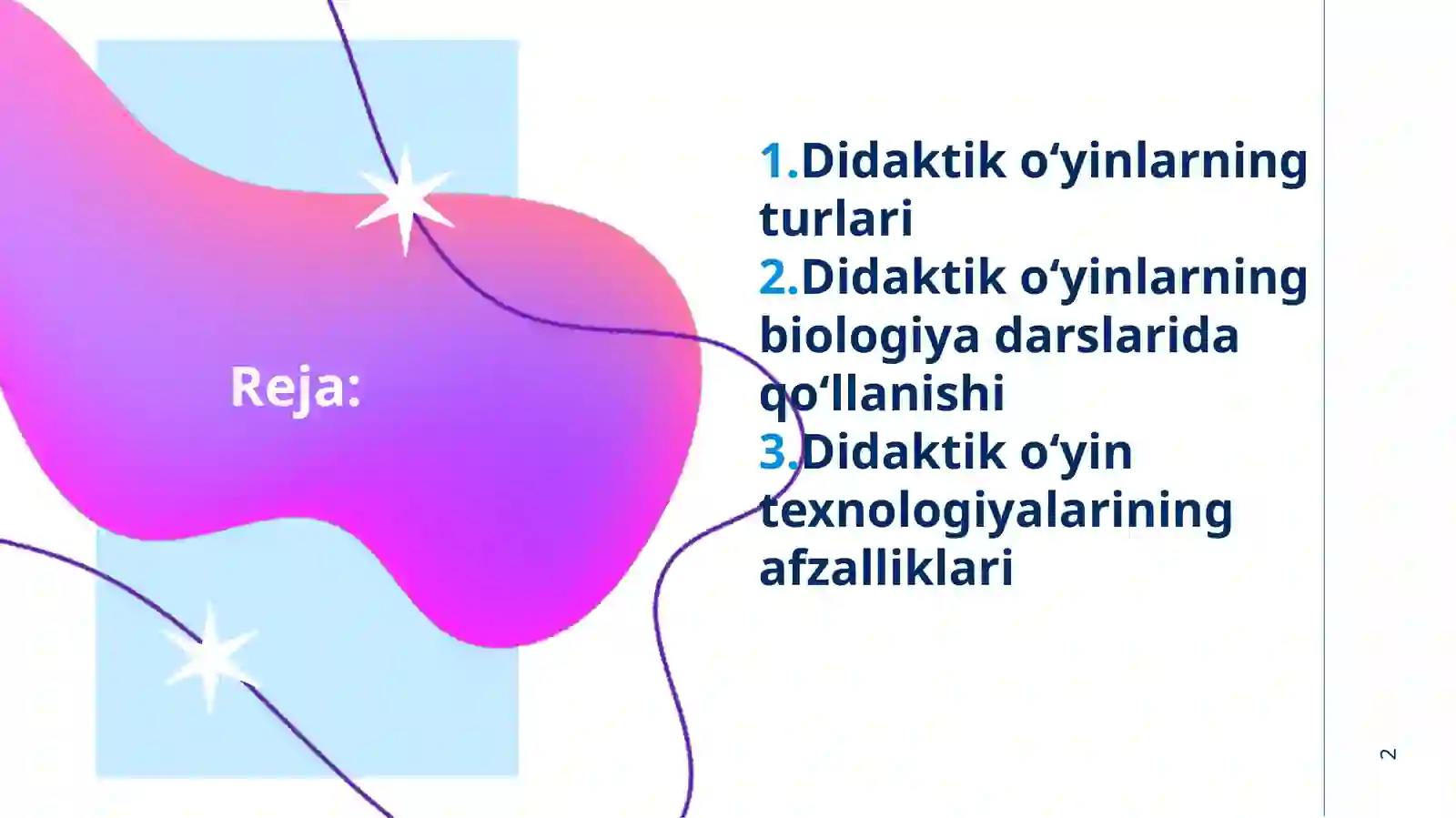 Reja:

1.Didaktik o‘yinlarning turlari
2.Didaktik o‘yinlarning biologiya darslarida qo‘llanishi
3.Didaktik o‘yin texnologiyalarining afzalliklari

2